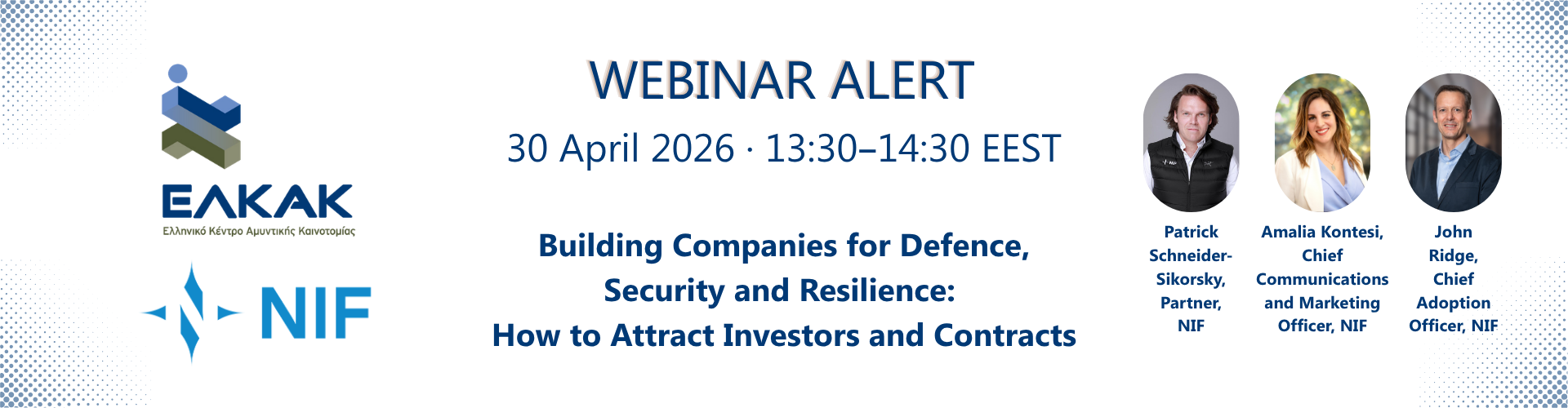 ΕΛΚΑΚ
Ελληνικό Κέντρο Αμυντικής Καινοτομίας

NIF

WEBINAR ALERT

30 April 2026 · 13:30–14:30 EEST

Building Companies for Defence, Security and Resilience: How to Attract Investors and Contracts

Patrick Schneider-Sikorsky, Partner, NIF

Amalia Kontesi, Chief Communications and Marketing Officer, NIF

John Ridge, Chief Adoption Officer, NIF